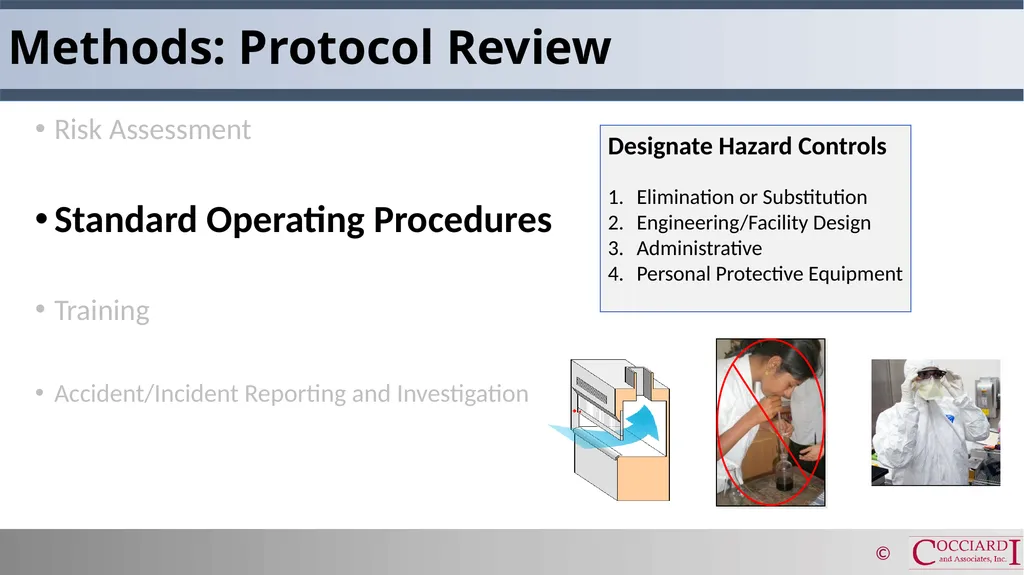 Methods: Protocol Review

• Risk Assessment

• Standard Operating Procedures

• Training

• Accident/Incident Reporting and Investigation

Designate Hazard Controls

1. Elimination or Substitution
2. Engineering/Facility Design
3. Administrative
4. Personal Protective Equipment

©

COCCIARDI and Associates, Inc.